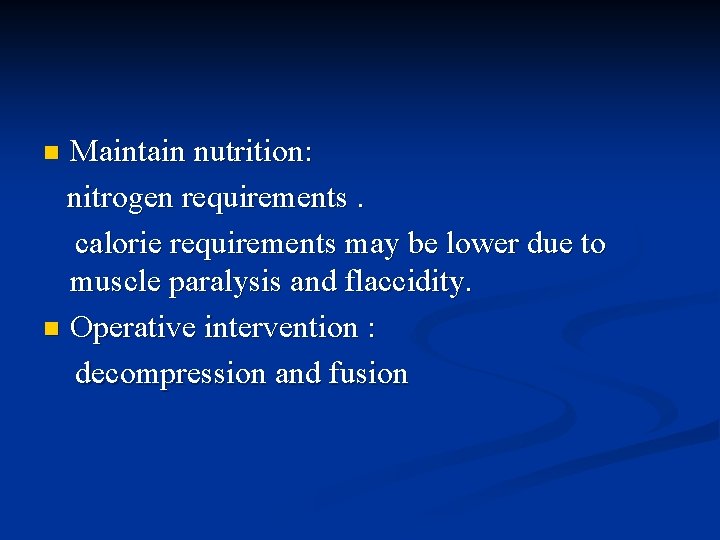 Maintain nutrition:
nitrogen requirements .
calorie requirements may be lower due to muscle paralysis and flaccidity.

Operative intervention :
decompression and fusion